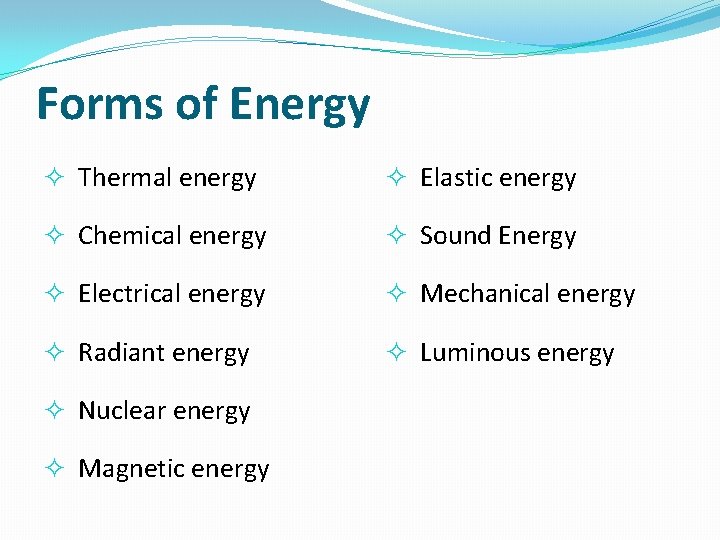 Forms of Energy

✧ Thermal energy
✧ Chemical energy
✧ Electrical energy
✧ Radiant energy
✧ Nuclear energy
✧ Magnetic energy

✧ Elastic energy
✧ Sound Energy
✧ Mechanical energy
✧ Luminous energy